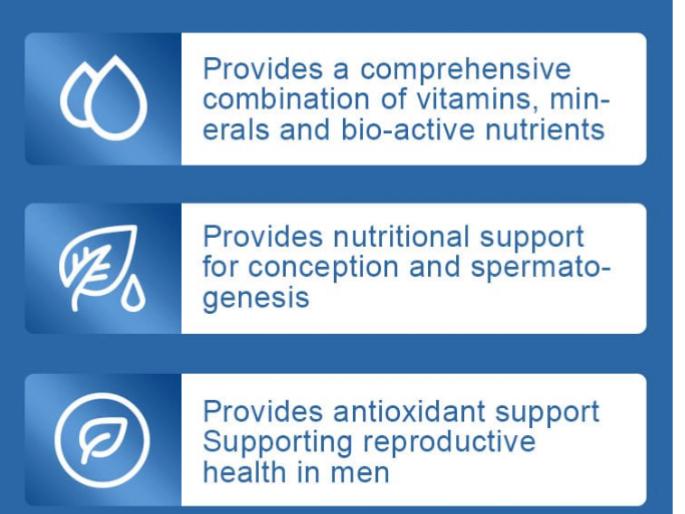 Provides a comprehensive combination of vitamins, minerals and bio-active nutrients

Provides nutritional support for conception and spermatogenesis

Provides antioxidant support Supporting reproductive health in men